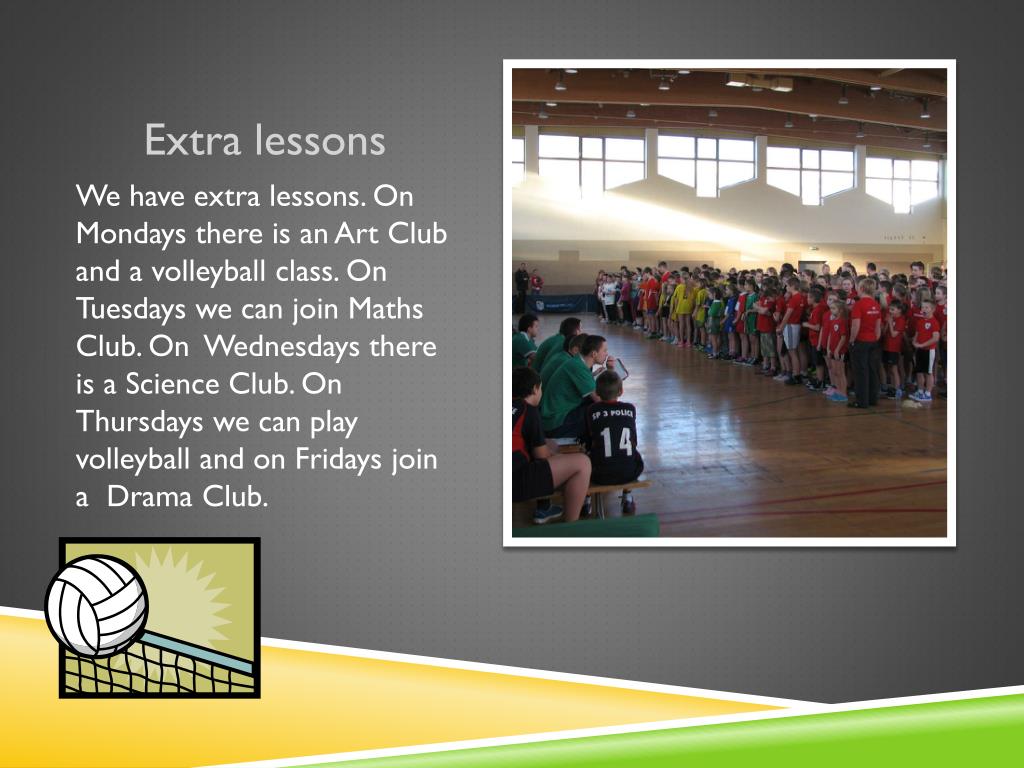 Extra lessons

We have extra lessons. On Mondays there is an Art Club and a volleyball class. On Tuesdays we can join Maths Club. On Wednesdays there is a Science Club. On Thursdays we can play volleyball and on Fridays join a Drama Club.

SP 3 POLICE
14